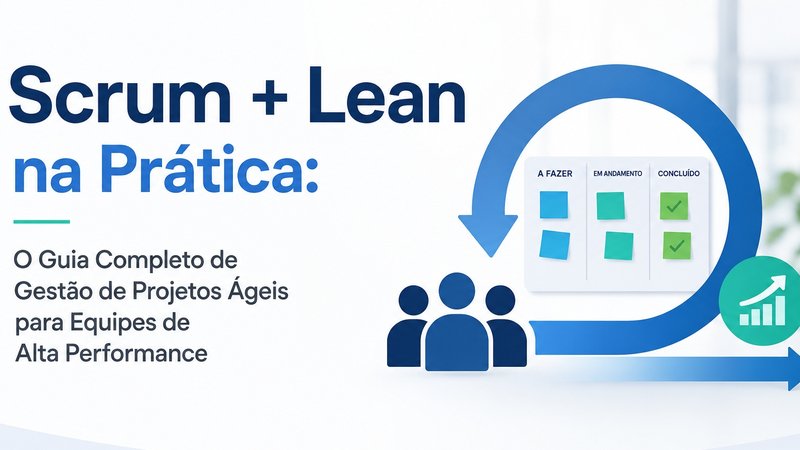 Scrum + Lean na Prática:

O Guia Completo de Gestão de Projetos Ágeis para Equipes de Alta Performance

A FAZER

EM ANDAMENTO

CONCLUÍDO